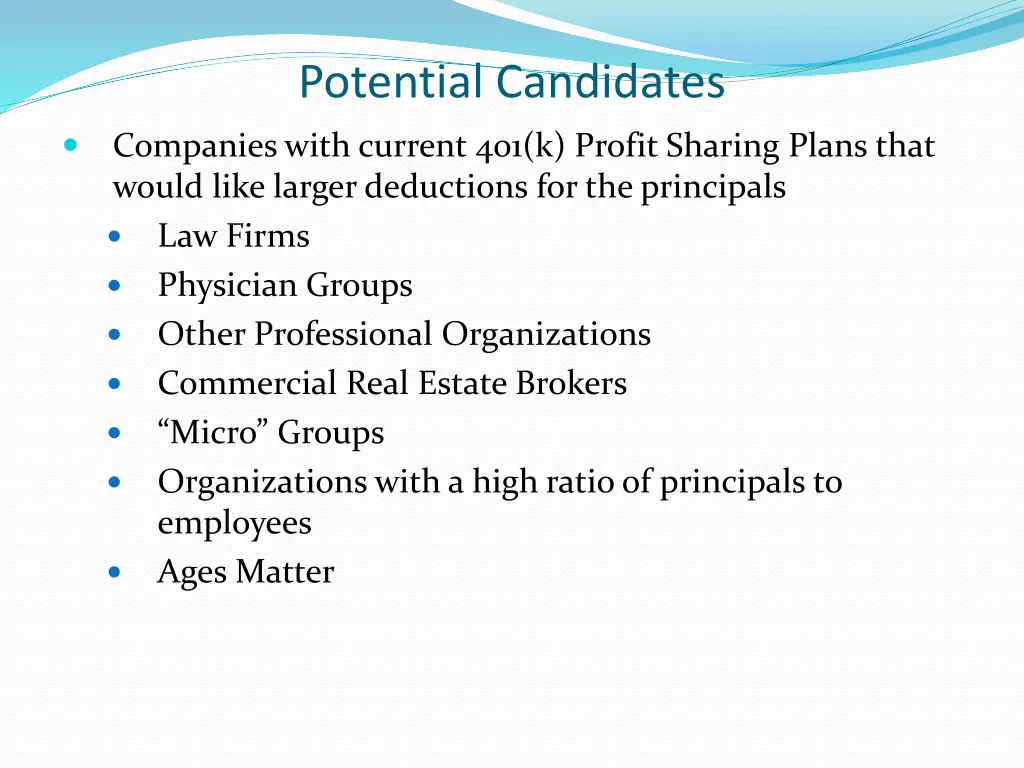 Potential Candidates

- Companies with current 401(k) Profit Sharing Plans that would like larger deductions for the principals
  - Law Firms
  - Physician Groups
  - Other Professional Organizations
  - Commercial Real Estate Brokers
  - “Micro” Groups
  - Organizations with a high ratio of principals to employees
  - Ages Matter